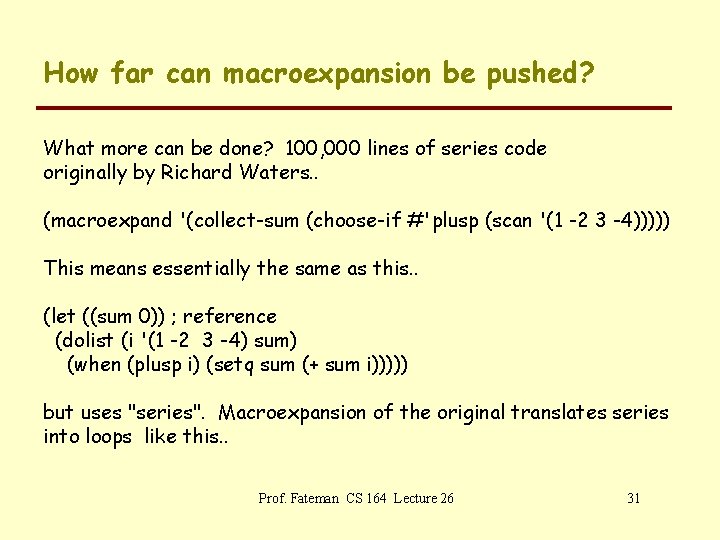 How far can macroexpansion be pushed?

What more can be done? 100,000 lines of series code originally by Richard Waters..

(macroexpand '(collect-sum (choose-if #'plusp (scan '(1 -2 3 -4)))))

This means essentially the same as this..

(let ((sum 0)) ; reference
  (dolist (i '(1 -2 3 -4) sum)
    (when (plusp i) (setq sum (+ sum i)))))

but uses "series". Macroexpansion of the original translates series into loops like this..

Prof. Fateman CS 164 Lecture 26

31